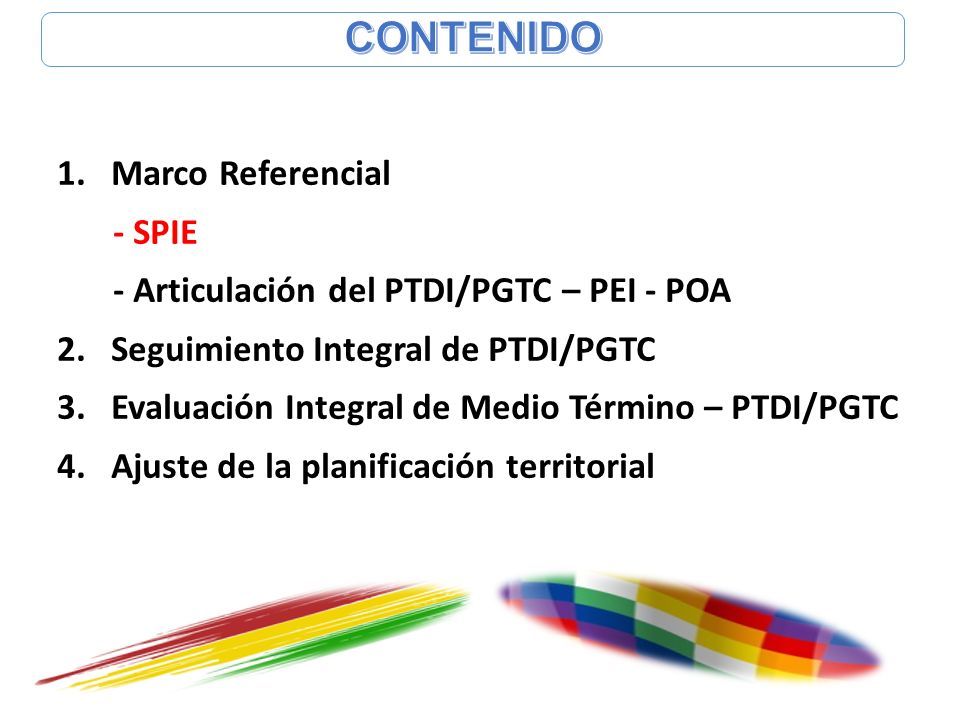 CONTENIDO

1. Marco Referencial

- SPIE

- Articulación del PTDI/PGTC – PEI - POA

2. Seguimiento Integral de PTDI/PGTC

3. Evaluación Integral de Medio Término – PTDI/PGTC

4. Ajuste de la planificación territorial